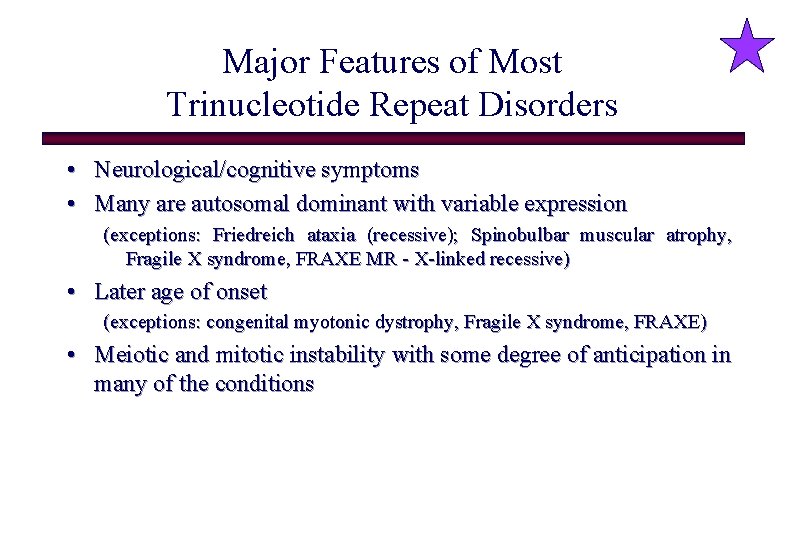 Major Features of Most Trinucleotide Repeat Disorders

• Neurological/cognitive symptoms
• Many are autosomal dominant with variable expression
(exceptions: Friedreich ataxia (recessive); Spinobulbar muscular atrophy, Fragile X syndrome, FRAXE MR - X-linked recessive)
• Later age of onset
(exceptions: congenital myotonic dystrophy, Fragile X syndrome, FRAXE)
• Meiotic and mitotic instability with some degree of anticipation in many of the conditions